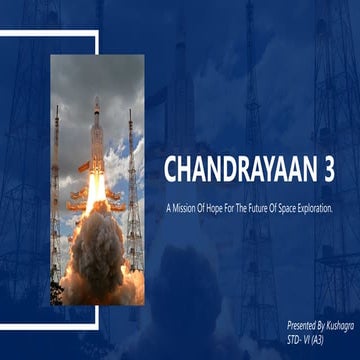 CHANDRAYAAN 3

A Mission Of Hope For The Future Of Space Exploration.

Presented By Kushagra
STD- VI (A3)